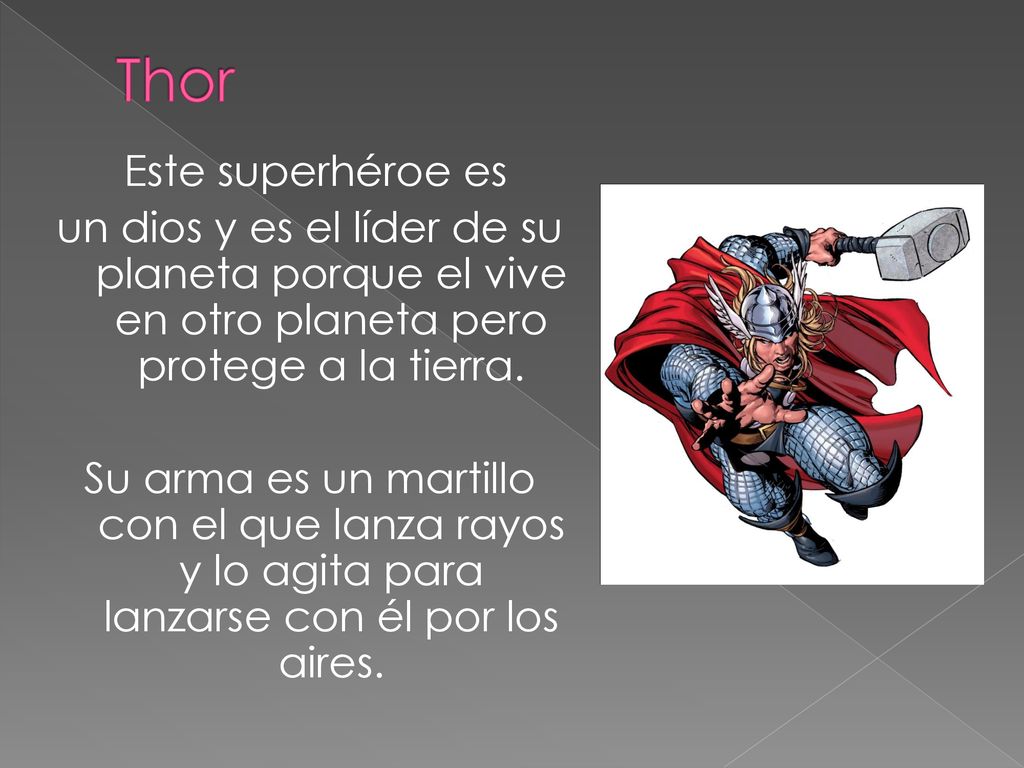 Thor

Este superhéroe es un dios y es el líder de su planeta porque el vive en otro planeta pero protege a la tierra.

Su arma es un martillo con el que lanza rayos y lo agita para lanzarse con él por los aires.